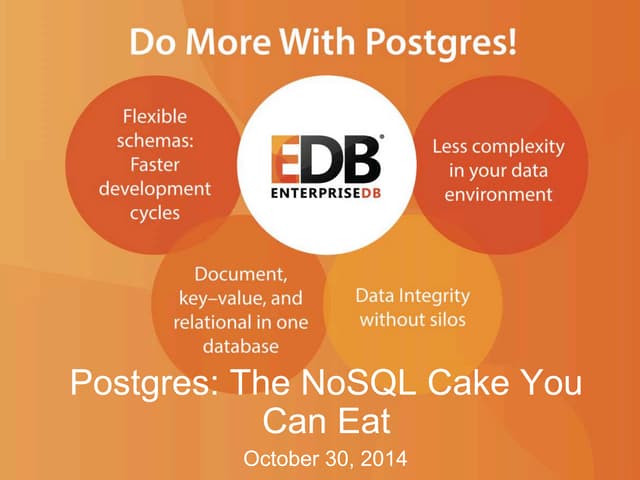 Do More With Postgres!

Flexible schemas: Faster development cycles

EDB®
ENTERPRISEDB

Less complexity in your data environment

Document, key–value, and relational in one database

Data Integrity without silos

Postgres: The NoSQL Cake You Can Eat

October 30, 2014